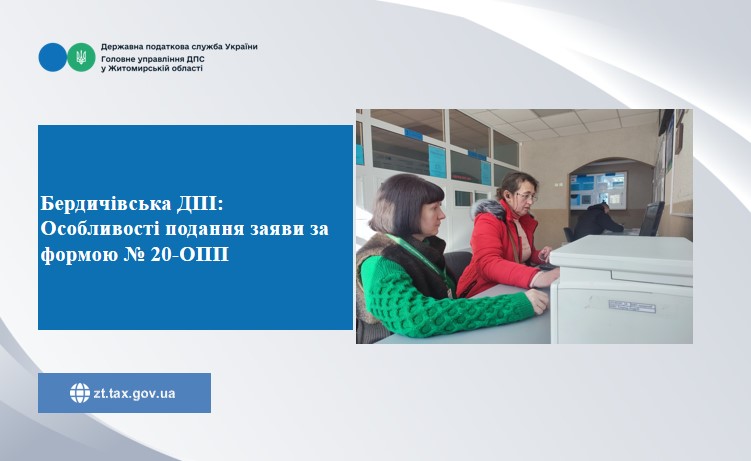 Державна податкова служба України
Головне управління ДПС
у Житомирській області

Бердичівська ДПІ: Особливості подання заяви за формою № 20-ОПП

zt.tax.gov.ua